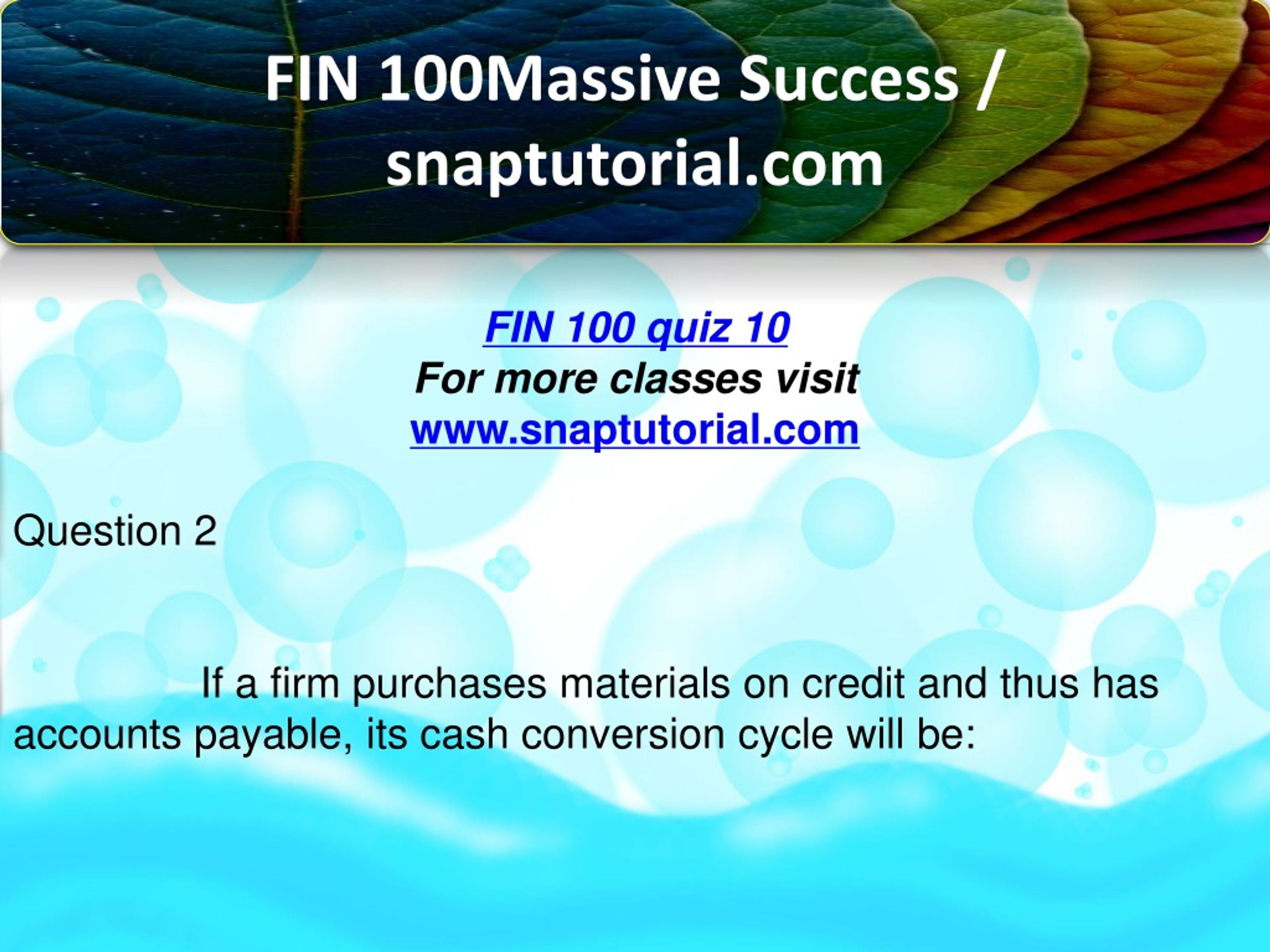 FIN 100Massive Success / snaptutorial.com

FIN 100 quiz 10
For more classes visit
www.snaptutorial.com

Question 2

If a firm purchases materials on credit and thus has accounts payable, its cash conversion cycle will be: